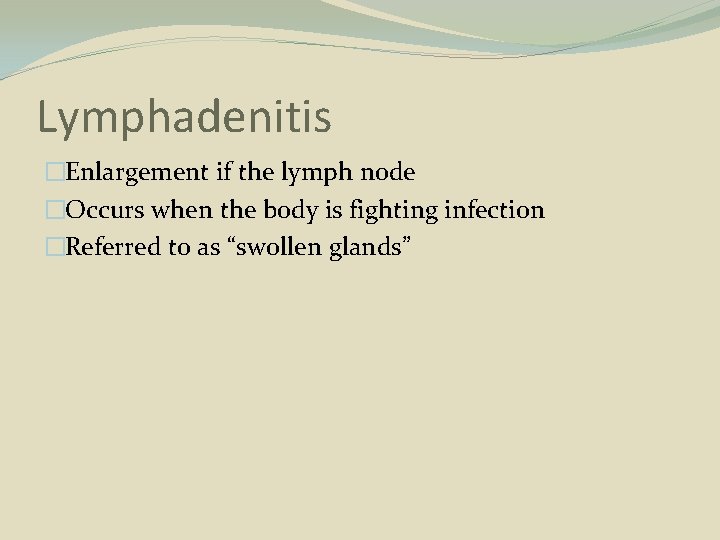 Lymphadenitis

Enlargement if the lymph node

Occurs when the body is fighting infection

Referred to as “swollen glands”